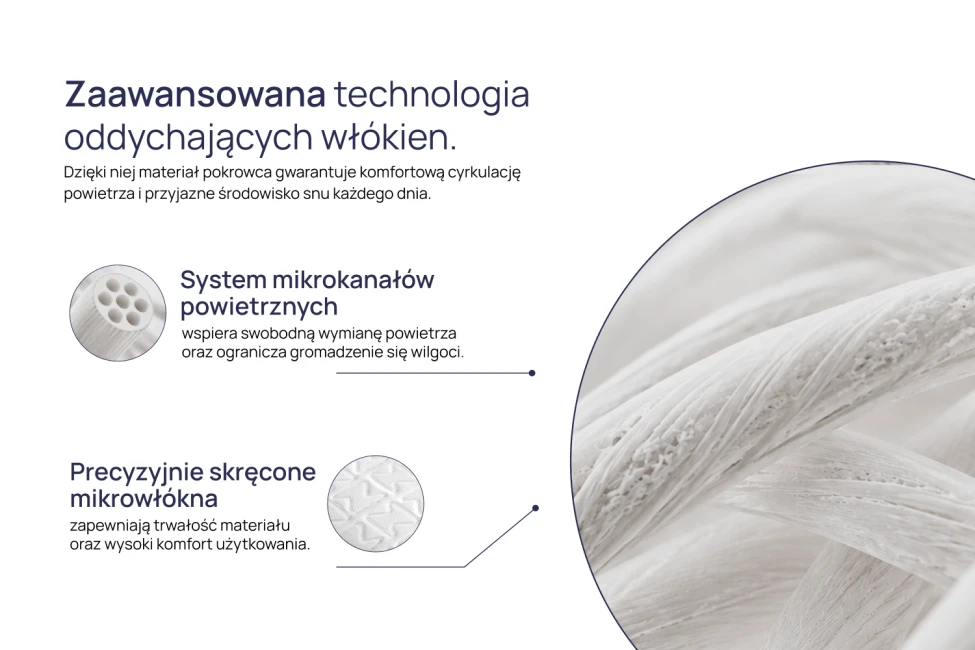 Zaawansowana technologia oddychających włókien.

Dzięki niej materiał pokrowca gwarantuje komfortową cyrkulację powietrza i przyjazne środowisko snu każdego dnia.

System mikrokanałów powietrznych

wspiera swobodną wymianę powietrza oraz ogranicza gromadzenie się wilgoci.

Precyzyjnie skręcone mikrowłókna

zapewniają trwałość materiału oraz wysoki komfort użytkowania.